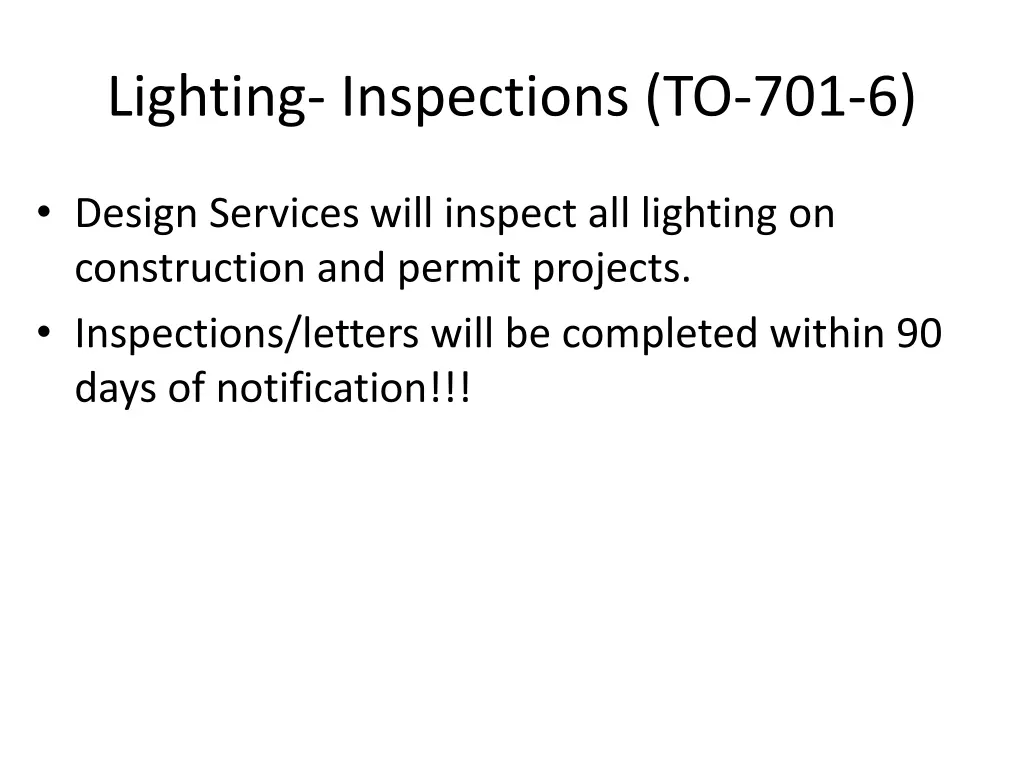 Lighting- Inspections (TO-701-6)

• Design Services will inspect all lighting on construction and permit projects.
• Inspections/letters will be completed within 90 days of notification!!!